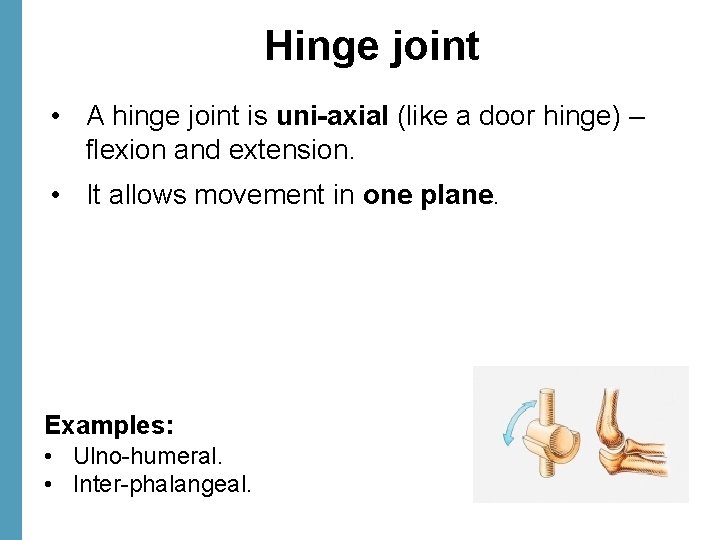 Hinge joint

• A hinge joint is uni-axial (like a door hinge) – flexion and extension.
• It allows movement in one plane.

Examples:
• Ulno-humeral.
• Inter-phalangeal.